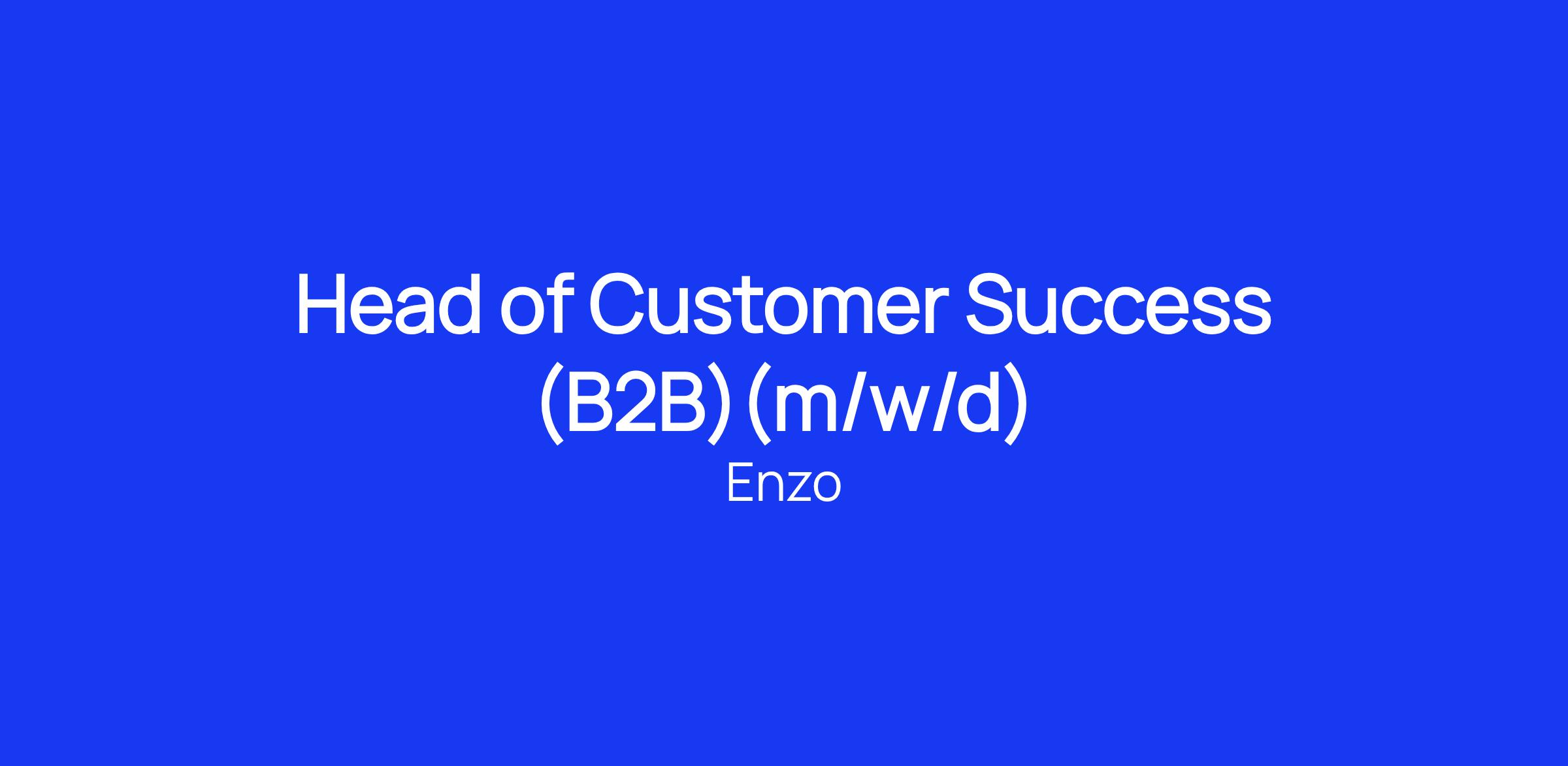 Head of Customer Success (B2B) (m/w/d)

Enzo